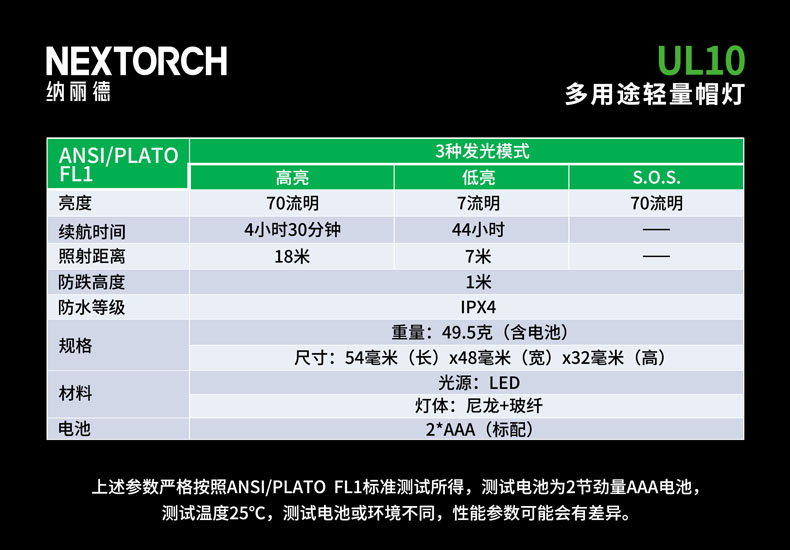 NEXTORCH
纳丽德

UL10
多用途轻量帽灯

| ANSI/PLATO FL1 | 3种发光模式 | | |
|---|---|---|---|
| | 高亮 | 低亮 | S.O.S. |
| 亮度 | 70流明 | 7流明 | 70流明 |
| 续航时间 | 4小时30分钟 | 44小时 | —— |
| 照射距离 | 18米 | 7米 | —— |
| 防跌高度 | 1米 | | |
| 防水等级 | IPX4 | | |
| 规格 | 重量：49.5克（含电池） | | |
| | 尺寸：54毫米（长）x48毫米（宽）x32毫米（高） | | |
| 材料 | 光源：LED | | |
| | 灯体：尼龙+玻纤 | | |
| 电池 | 2*AAA（标配） | | |

上述参数严格按照ANSI/PLATO FL1标准测试所得，测试电池为2节劲量AAA电池，测试温度25°C，测试电池或环境不同，性能参数可能会有差异。